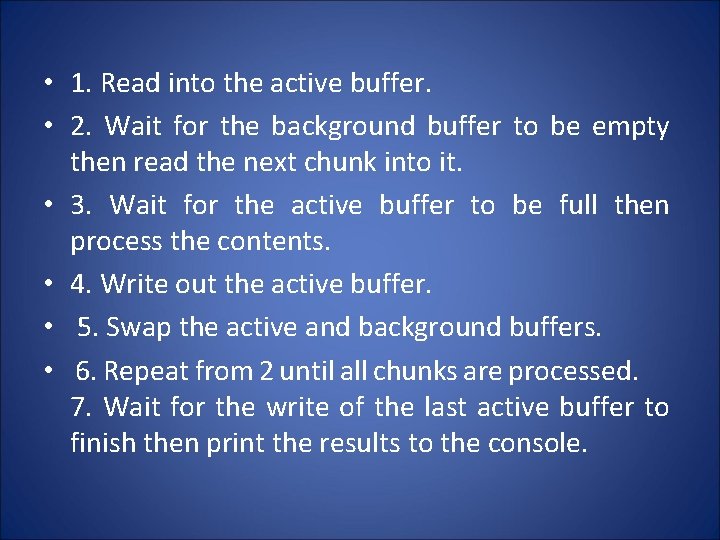 • 1. Read into the active buffer.

• 2. Wait for the background buffer to be empty then read the next chunk into it.

• 3. Wait for the active buffer to be full then process the contents.

• 4. Write out the active buffer.

• 5. Swap the active and background buffers.

• 6. Repeat from 2 until all chunks are processed. 7. Wait for the write of the last active buffer to finish then print the results to the console.